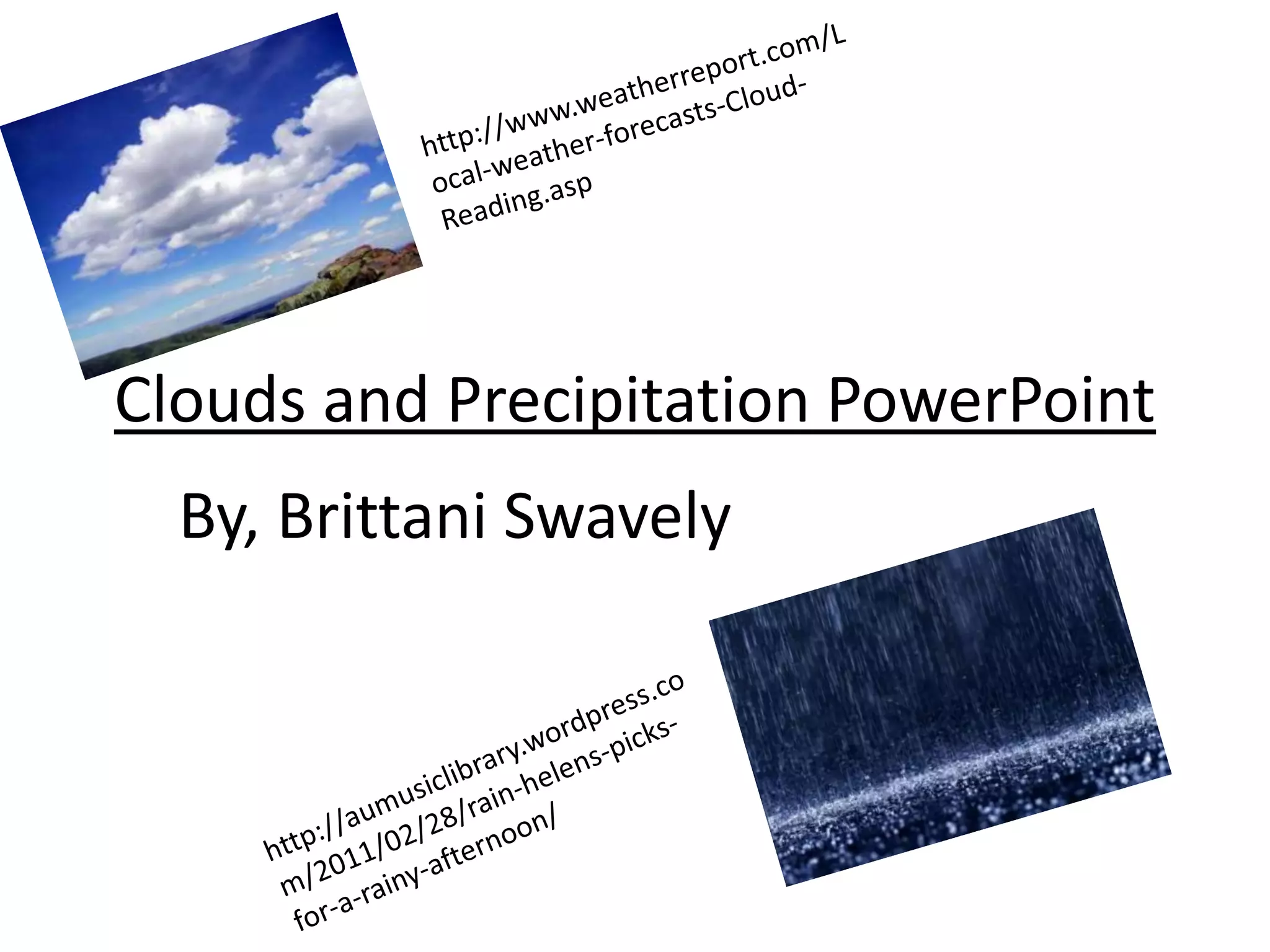 http://www.weatherreport.com/Local-weather-forecasts-Cloud-Reading.asp

Clouds and Precipitation PowerPoint

By, Brittani Swavely

http://aumusiclibrary.wordpress.com/2011/02/28/rain-helens-picks-for-a-rainy-afternoon/